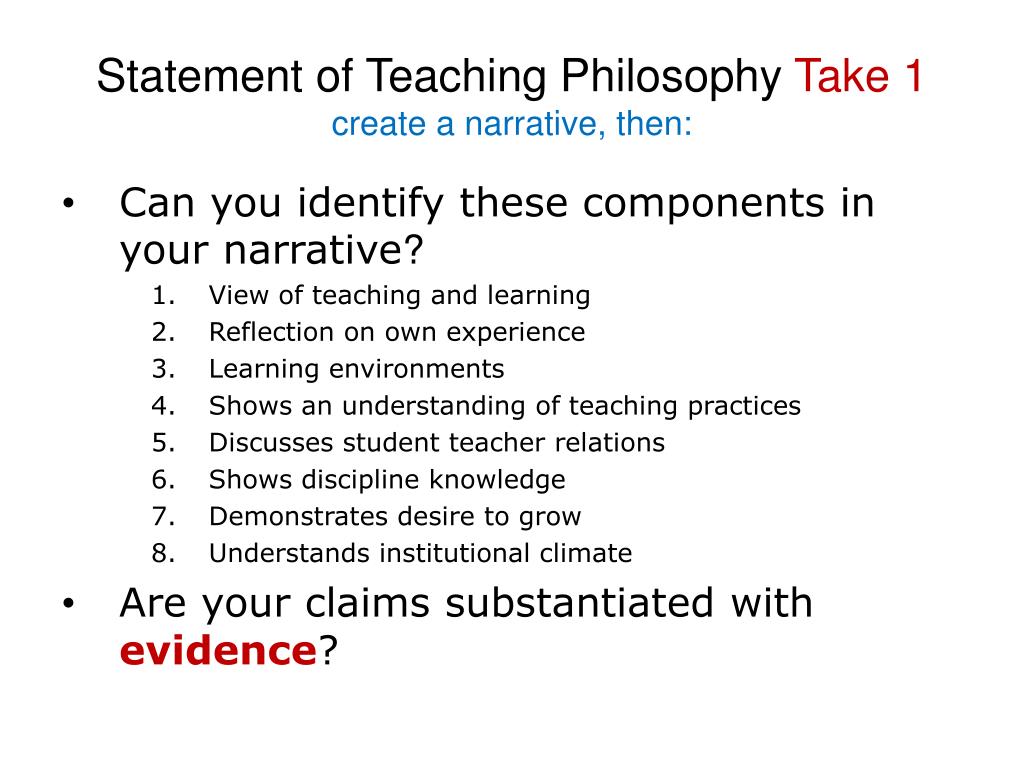 Statement of Teaching Philosophy Take 1
create a narrative, then:

• Can you identify these components in your narrative?
1. View of teaching and learning
2. Reflection on own experience
3. Learning environments
4. Shows an understanding of teaching practices
5. Discusses student teacher relations
6. Shows discipline knowledge
7. Demonstrates desire to grow
8. Understands institutional climate

• Are your claims substantiated with evidence?